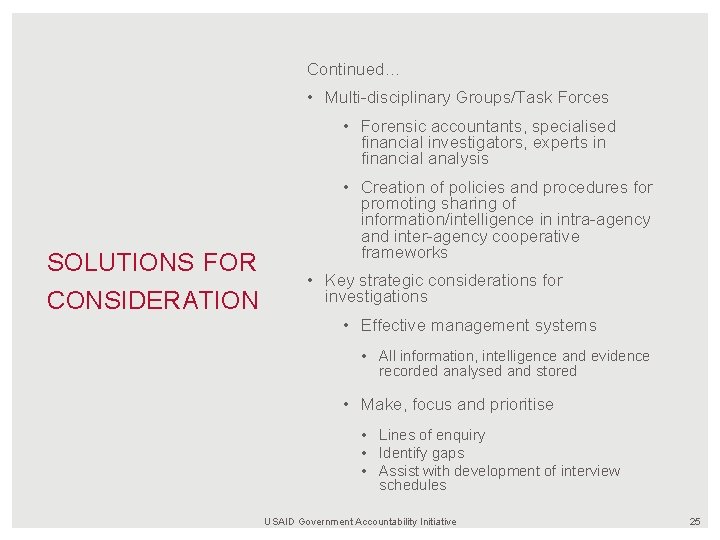 SOLUTIONS FOR CONSIDERATION

Continued…

• Multi-disciplinary Groups/Task Forces

• Forensic accountants, specialised financial investigators, experts in financial analysis

• Creation of policies and procedures for promoting sharing of information/intelligence in intra-agency and inter-agency cooperative frameworks

• Key strategic considerations for investigations

• Effective management systems

• All information, intelligence and evidence recorded analysed and stored

• Make, focus and prioritise

• Lines of enquiry
• Identify gaps
• Assist with development of interview schedules

USAID Government Accountability Initiative

25